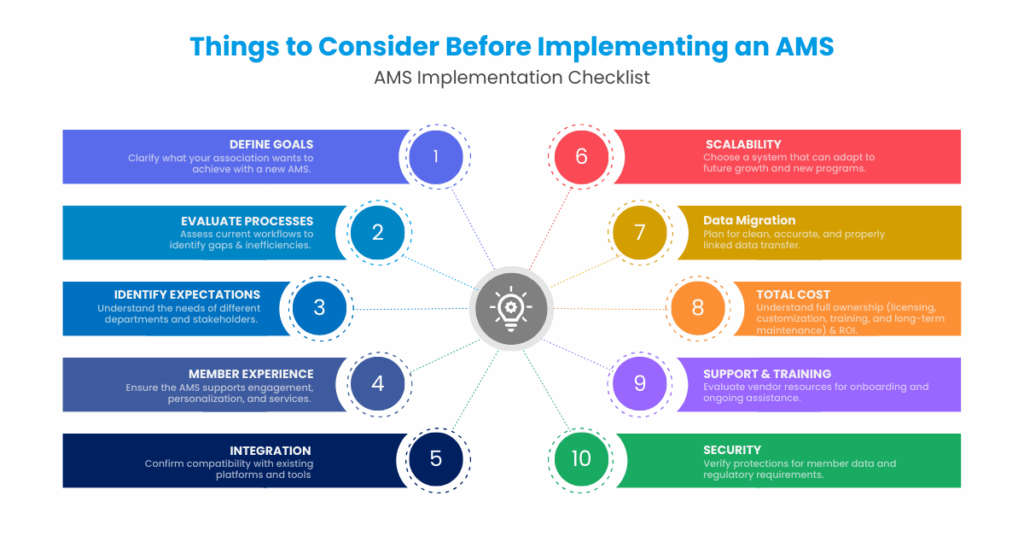 Things to Consider Before Implementing an AMS

AMS Implementation Checklist

DEFINE GOALS
Clarify what your association wants to achieve with a new AMS.

1

EVALUATE PROCESSES
Assess current workflows to identify gaps & inefficiencies.

2

IDENTIFY EXPECTATIONS
Understand the needs of different departments and stakeholders.

3

MEMBER EXPERIENCE
Ensure the AMS supports engagement, personalization, and services.

4

INTEGRATION
Confirm compatibility with existing platforms and tools

5

6

SCALABILITY
Choose a system that can adapt to future growth and new programs.

7

Data Migration
Plan for clean, accurate, and properly linked data transfer.

8

TOTAL COST
Understand full ownership (licensing, customization, training, and long-term maintenance) & ROI.

9

SUPPORT & TRAINING
Evaluate vendor resources for onboarding and ongoing assistance.

10

SECURITY
Verify protections for member data and regulatory requirements.